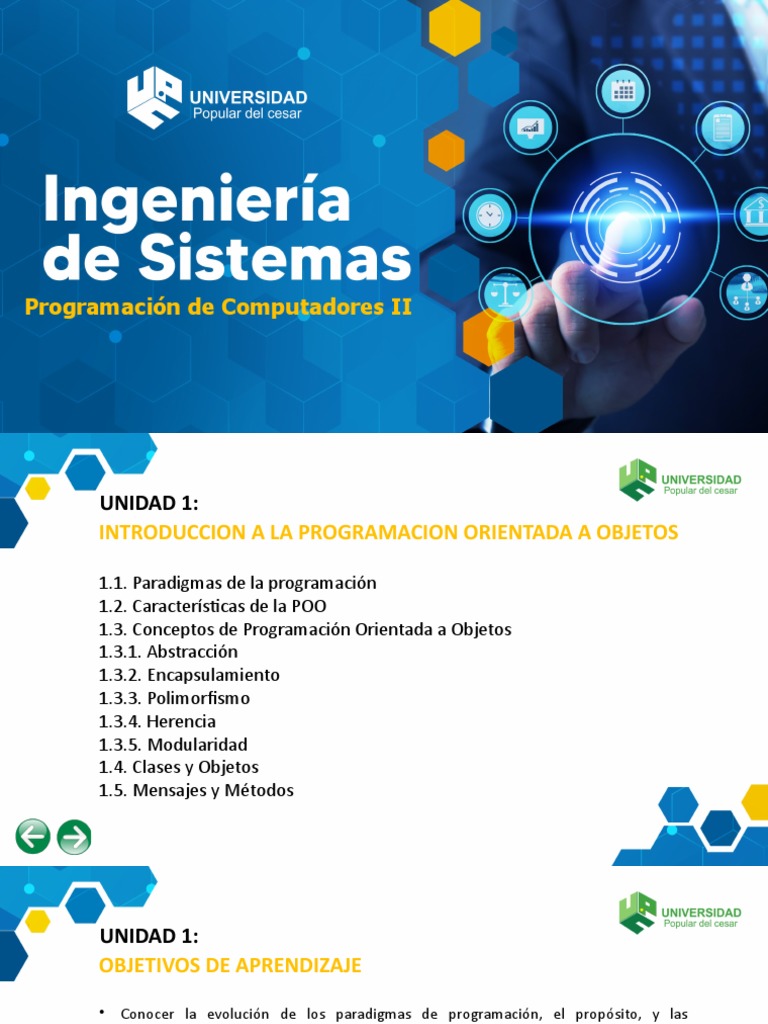 UNIVERSIDAD
Popular del cesar

Ingeniería de Sistemas
Programación de Computadores II

UNIVERSIDAD
Popular del cesar

UNIDAD 1:
INTRODUCCION A LA PROGRAMACION ORIENTADA A OBJETOS

1.1. Paradigmas de la programación
1.2. Características de la POO
1.3. Conceptos de Programación Orientada a Objetos
1.3.1. Abstracción
1.3.2. Encapsulamiento
1.3.3. Polimorfismo
1.3.4. Herencia
1.3.5. Modularidad
1.4. Clases y Objetos
1.5. Mensajes y Métodos

UNIVERSIDAD
Popular del cesar

UNIDAD 1:
OBJETIVOS DE APRENDIZAJE

• Conocer la evolución de los paradigmas de programación, el propósito, y las